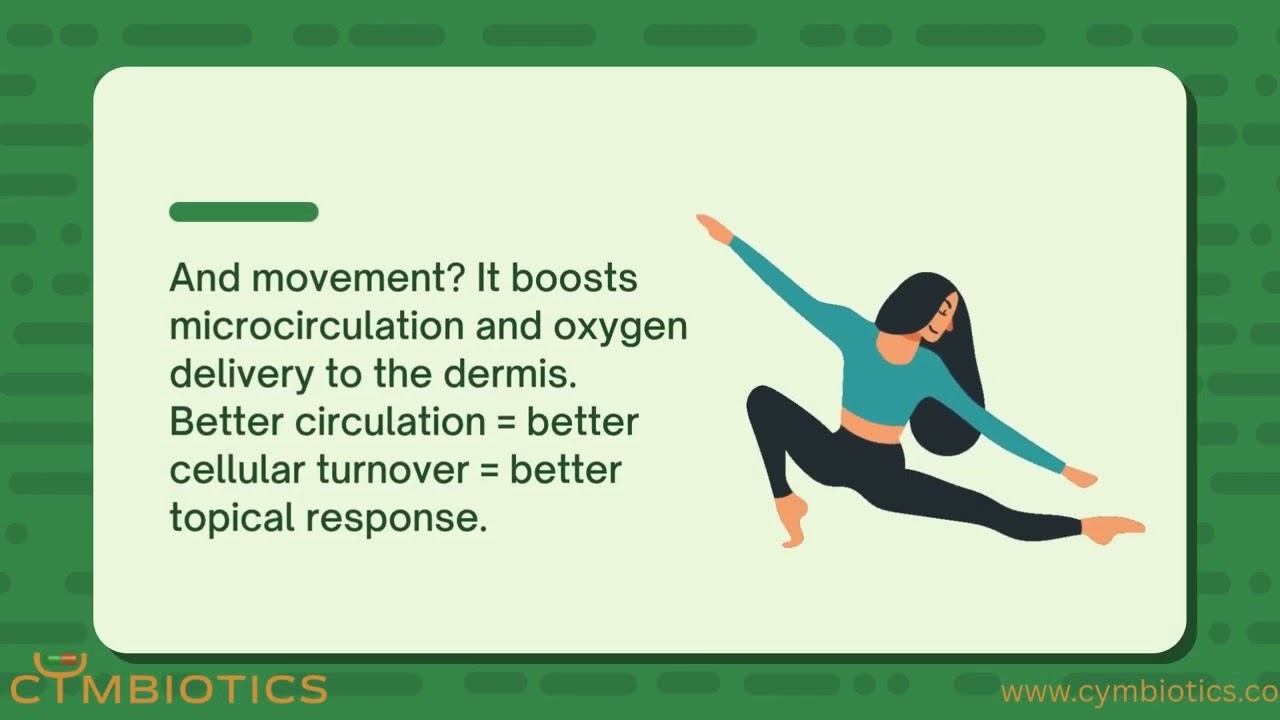 And movement? It boosts microcirculation and oxygen delivery to the dermis. Better circulation = better cellular turnover = better topical response.

CYMBIOTICS

www.cymbiotics.co